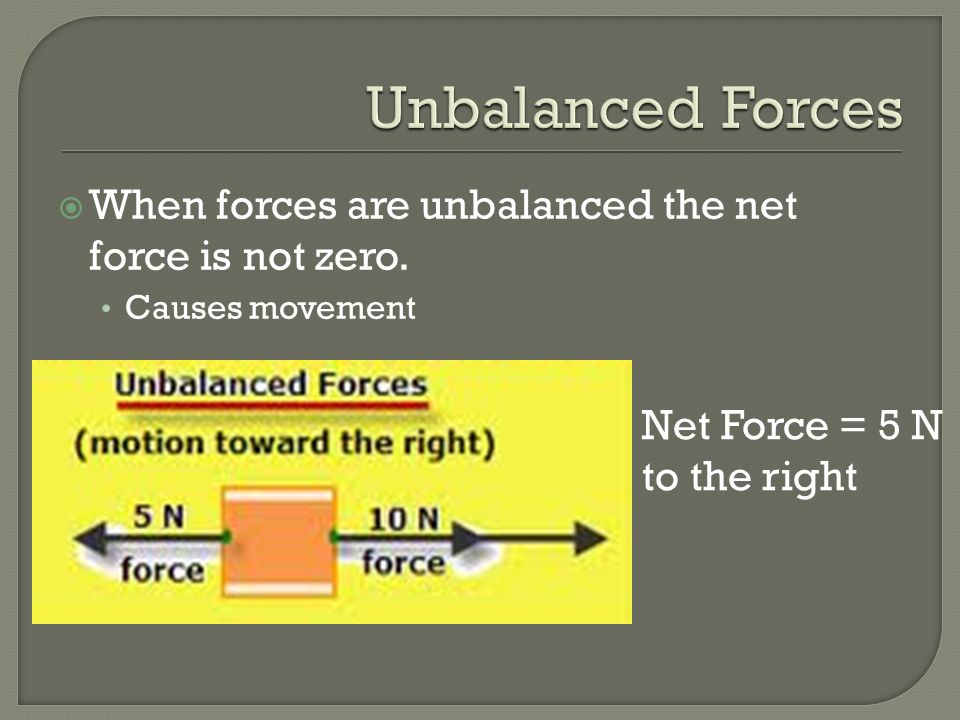 Unbalanced Forces

When forces are unbalanced the net force is not zero.

• Causes movement

Unbalanced Forces
(motion toward the right)

5 N
force

10 N
force

Net Force = 5 N to the right